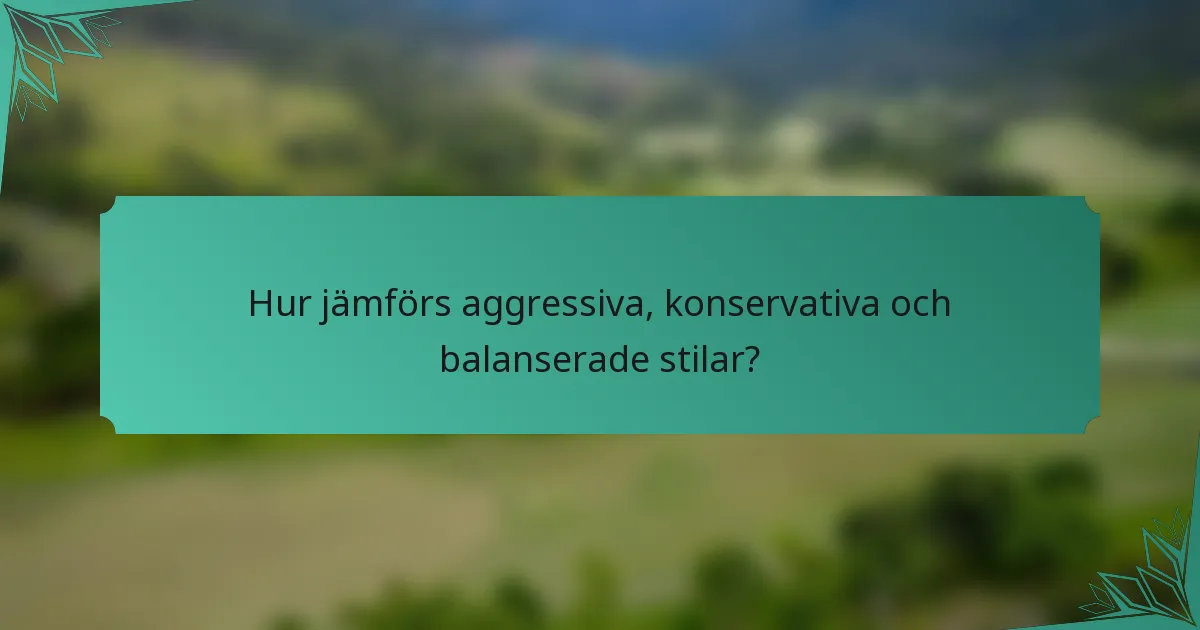 Hur jämförs aggressiva, konservativa och balanserade stilar?